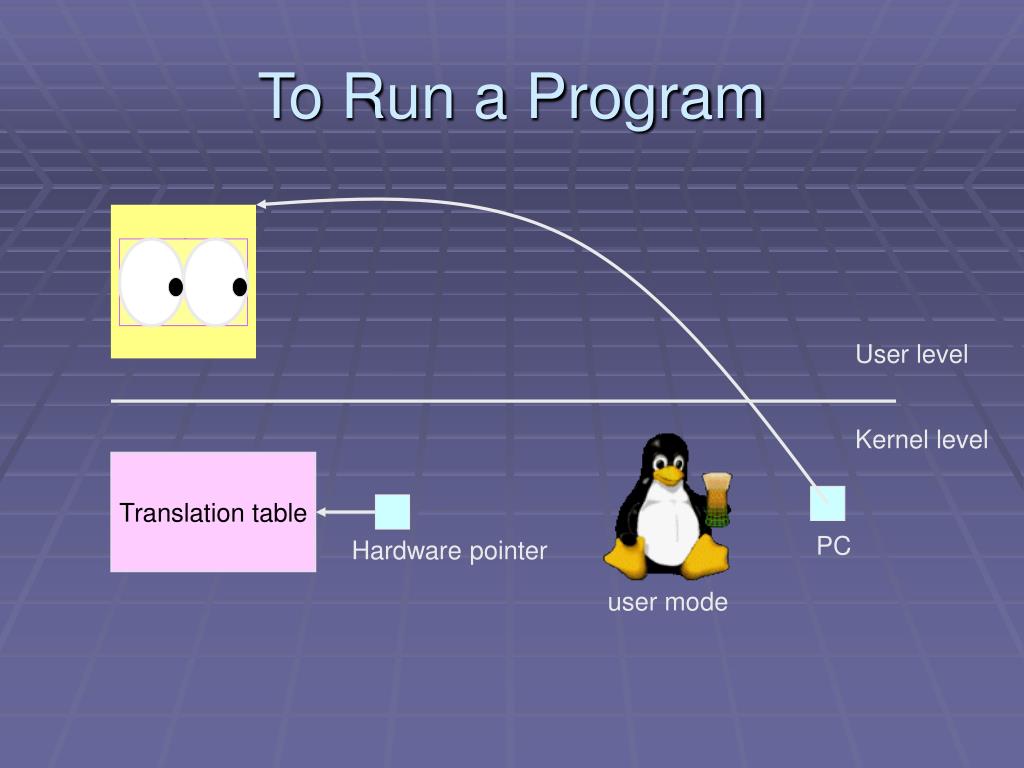 To Run a Program

User level

Kernel level

Translation table

Hardware pointer

PC

user mode